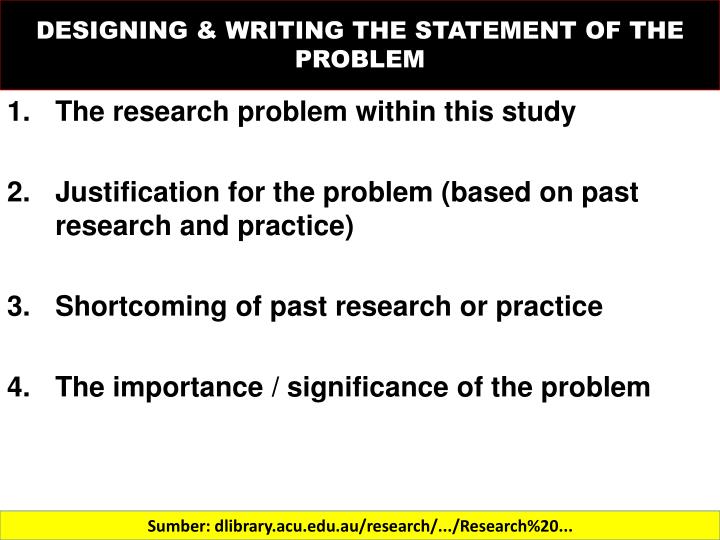 DESIGNING & WRITING THE STATEMENT OF THE PROBLEM

1. The research problem within this study

2. Justification for the problem (based on past research and practice)

3. Shortcoming of past research or practice

4. The importance / significance of the problem

Sumber: dlibrary.acu.edu.au/research/.../Research%20...